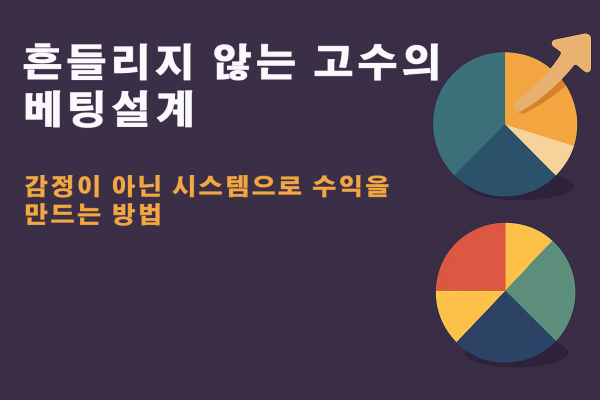 흔들리지 않는 고수의 베팅설계

감정이 아닌 시스템으로 수익을 만드는 방법